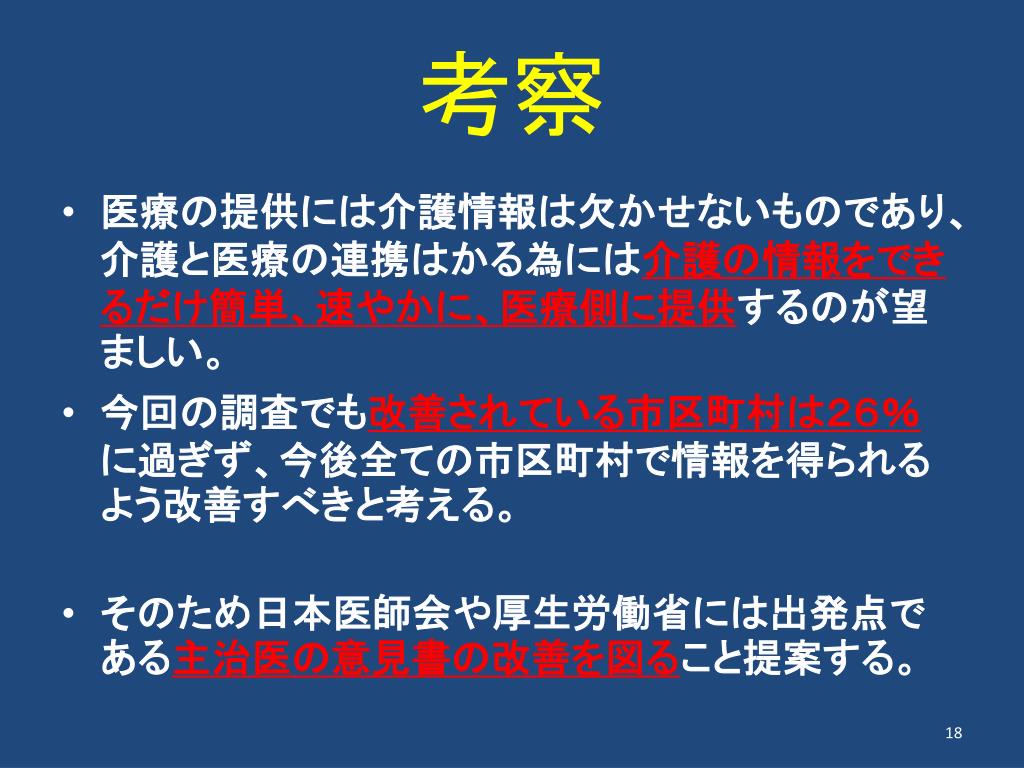 考察

• 医療の提供には介護情報は欠かせないものであり、介護と医療の連携はかる為には介護の情報をできるだけ簡単、速やかに、医療側に提供するのが望ましい。

• 今回の調査でも改善されている市区町村は26％に過ぎず、今後全ての市区町村で情報を得られるよう改善すべきと考える。

• そのため日本医師会や厚生労働省には出発点である主治医の意見書の改善を図ること提案する。

18